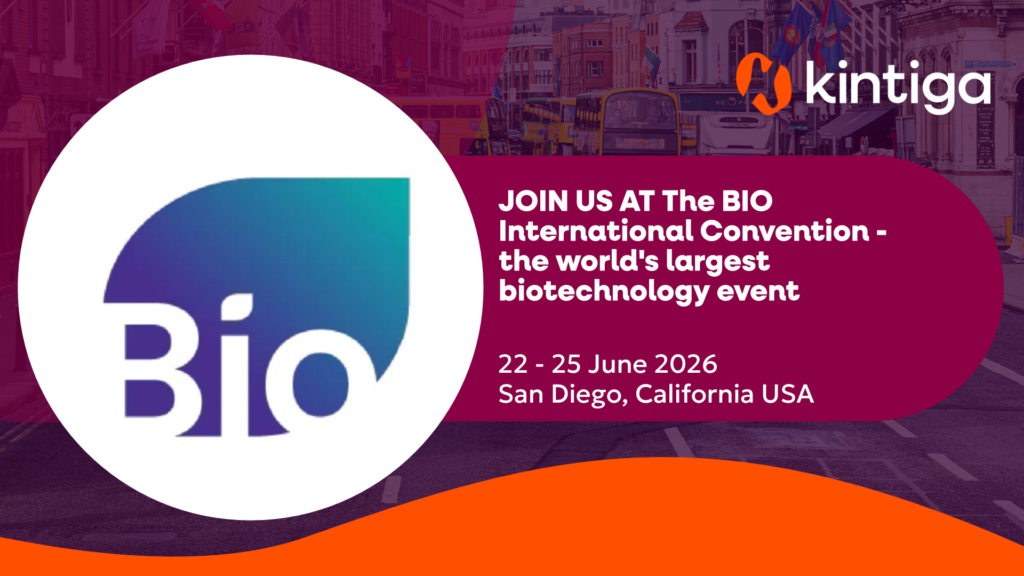 kintiga

Bio

JOIN US AT The BIO International Convention - the world's largest biotechnology event

22 - 25 June 2026
San Diego, California USA